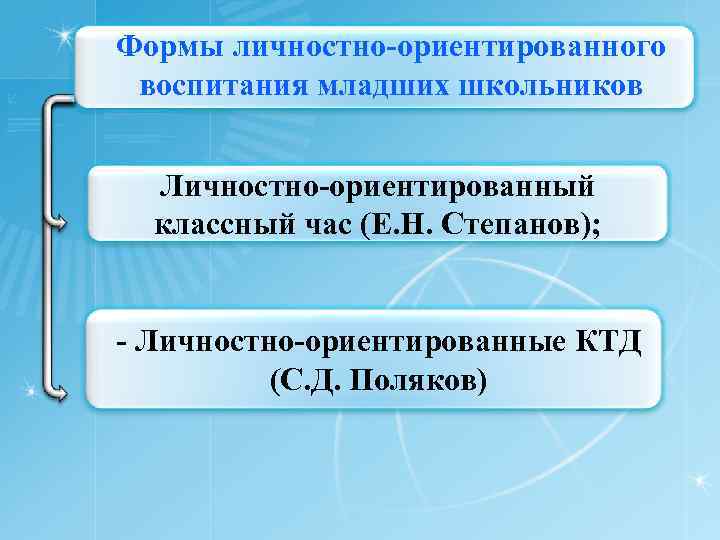 Формы личностно-ориентированного воспитания младших школьников

Личностно-ориентированный классный час (Е.Н. Степанов);

- Личностно-ориентированные КТД (С.Д. Поляков)